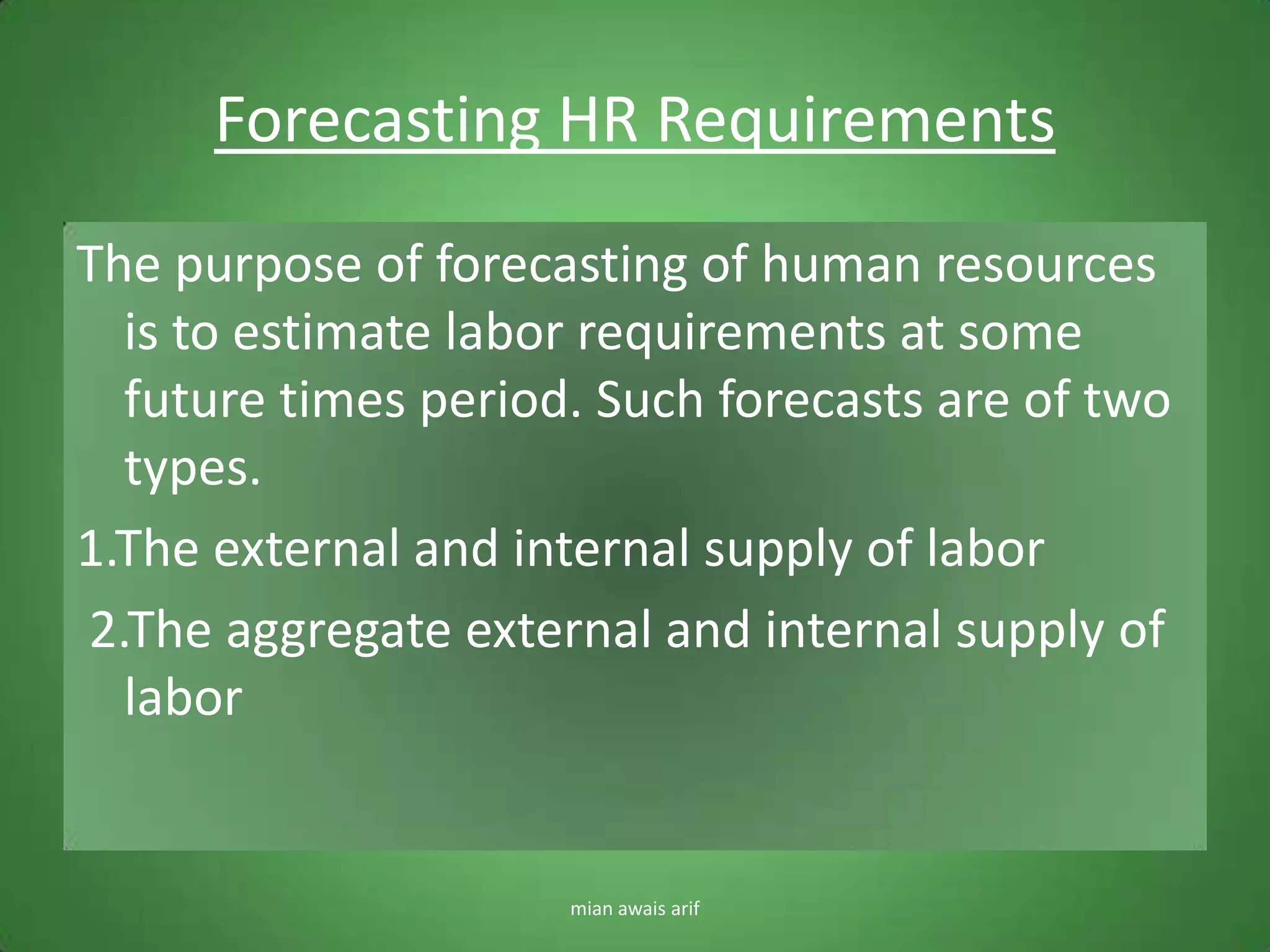 Forecasting HR Requirements

The purpose of forecasting of human resources is to estimate labor requirements at some future times period. Such forecasts are of two types.

1.The external and internal supply of labor

2.The aggregate external and internal supply of labor

mian awais arif